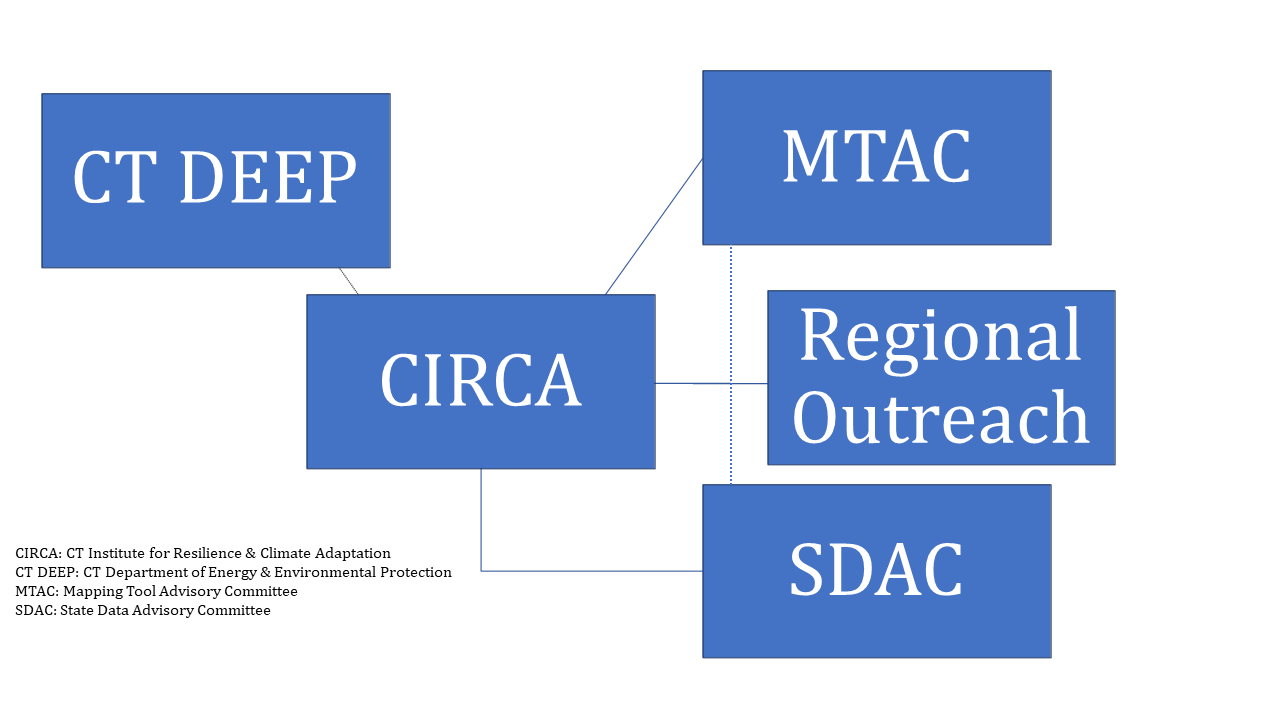 CT DEEP

MTAC

CIRCA

Regional Outreach

SDAC

CIRCA: CT Institute for Resilience & Climate Adaptation
CT DEEP: CT Department of Energy & Environmental Protection
MTAC: Mapping Tool Advisory Committee
SDAC: State Data Advisory Committee